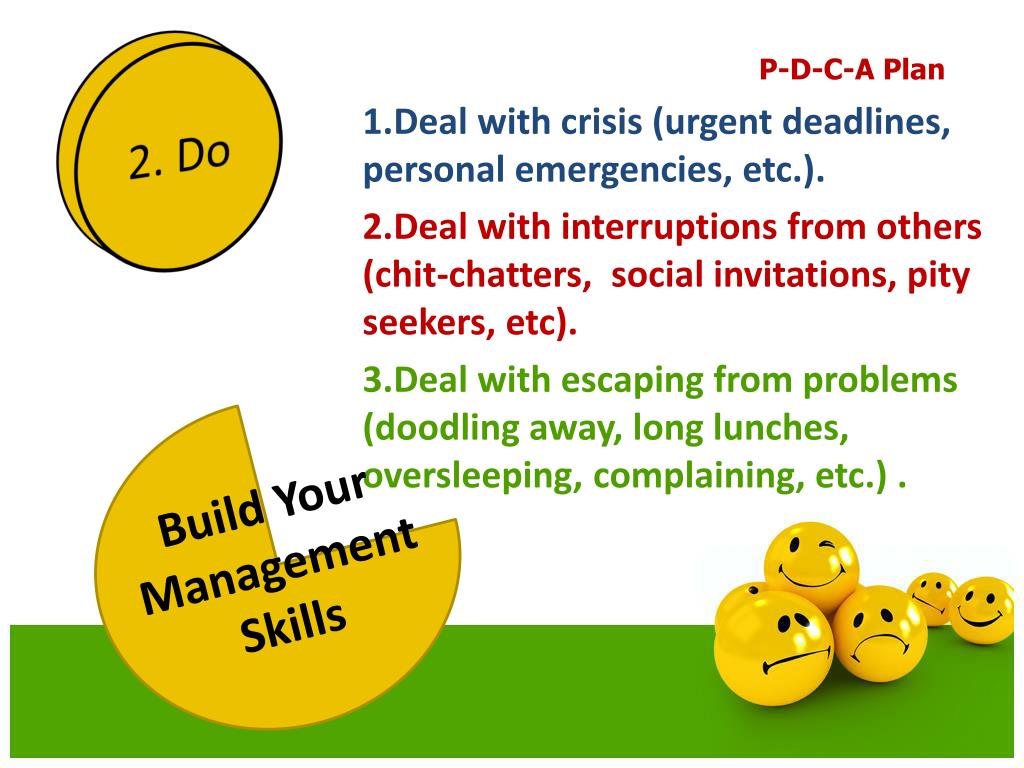 2. Do

P-D-C-A Plan

1.Deal with crisis (urgent deadlines, personal emergencies, etc.).

2.Deal with interruptions from others (chit-chatters, social invitations, pity seekers, etc).

3.Deal with escaping from problems (doodling away, long lunches, oversleeping, complaining, etc.) .

Build Your Management Skills